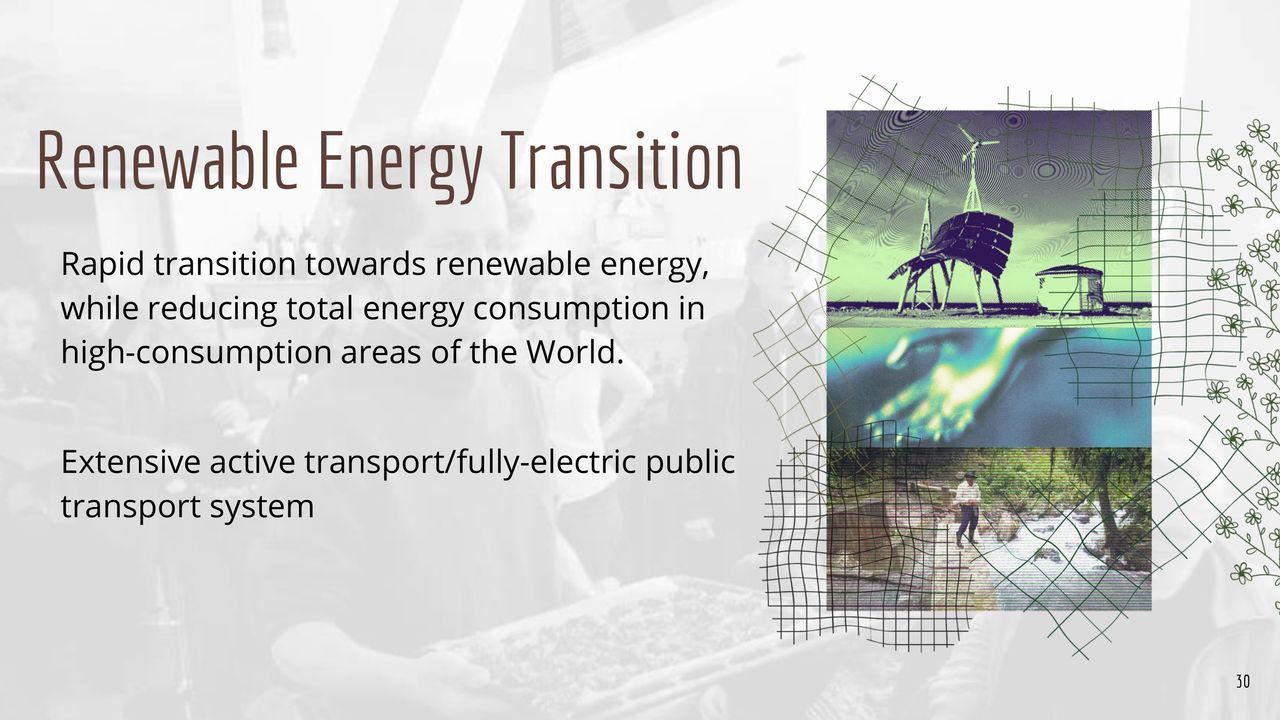 Renewable Energy Transition

Rapid transition towards renewable energy, while reducing total energy consumption in high-consumption areas of the World.

Extensive active transport/fully-electric public transport system

30